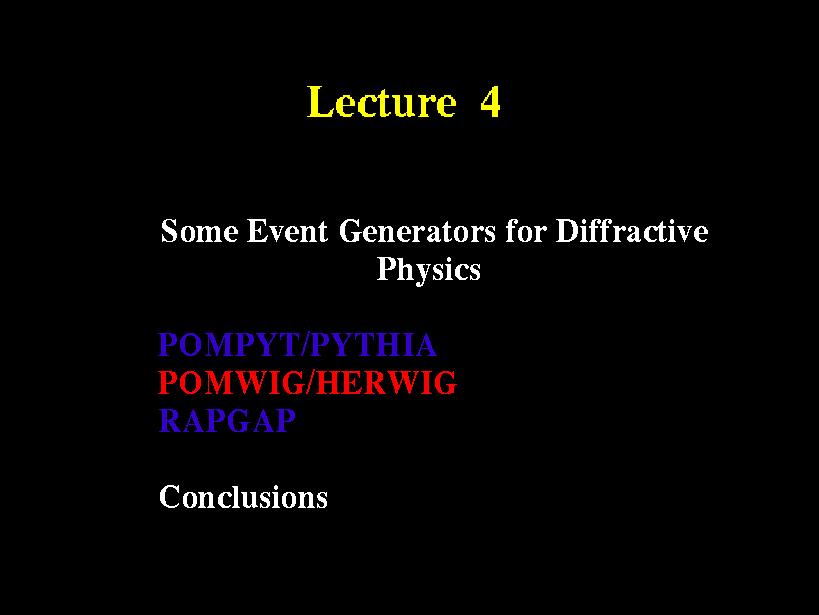 Lecture 4

Some Event Generators for Diffractive Physics

POMPYT/PYTHIA
POMWIG/HERWIG
RAPGAP

Conclusions